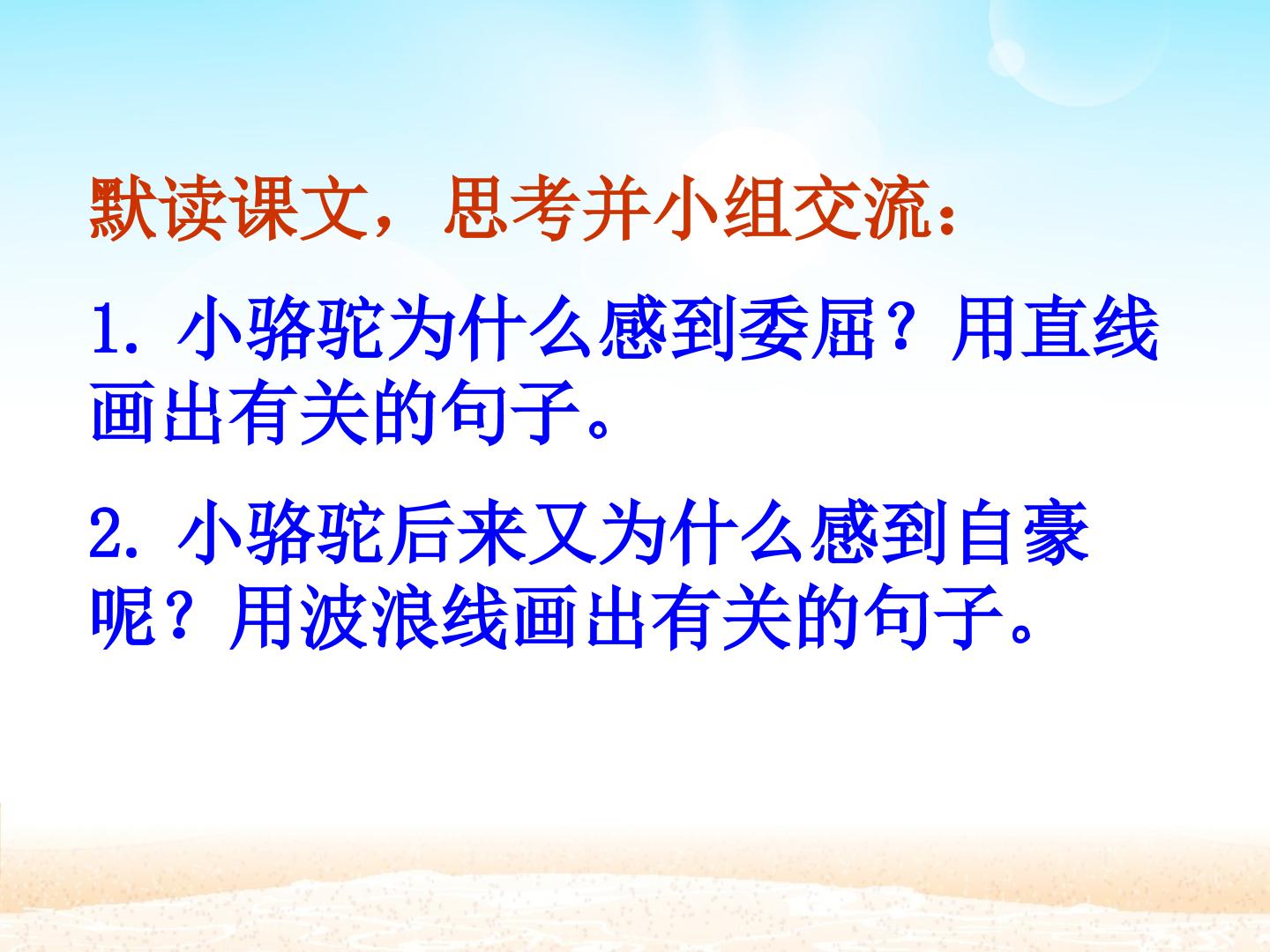 默读课文，思考并小组交流：

1. 小骆驼为什么感到委屈？用直线画出有关的句子。

2. 小骆驼后来又为什么感到自豪呢？用波浪线画出有关的句子。